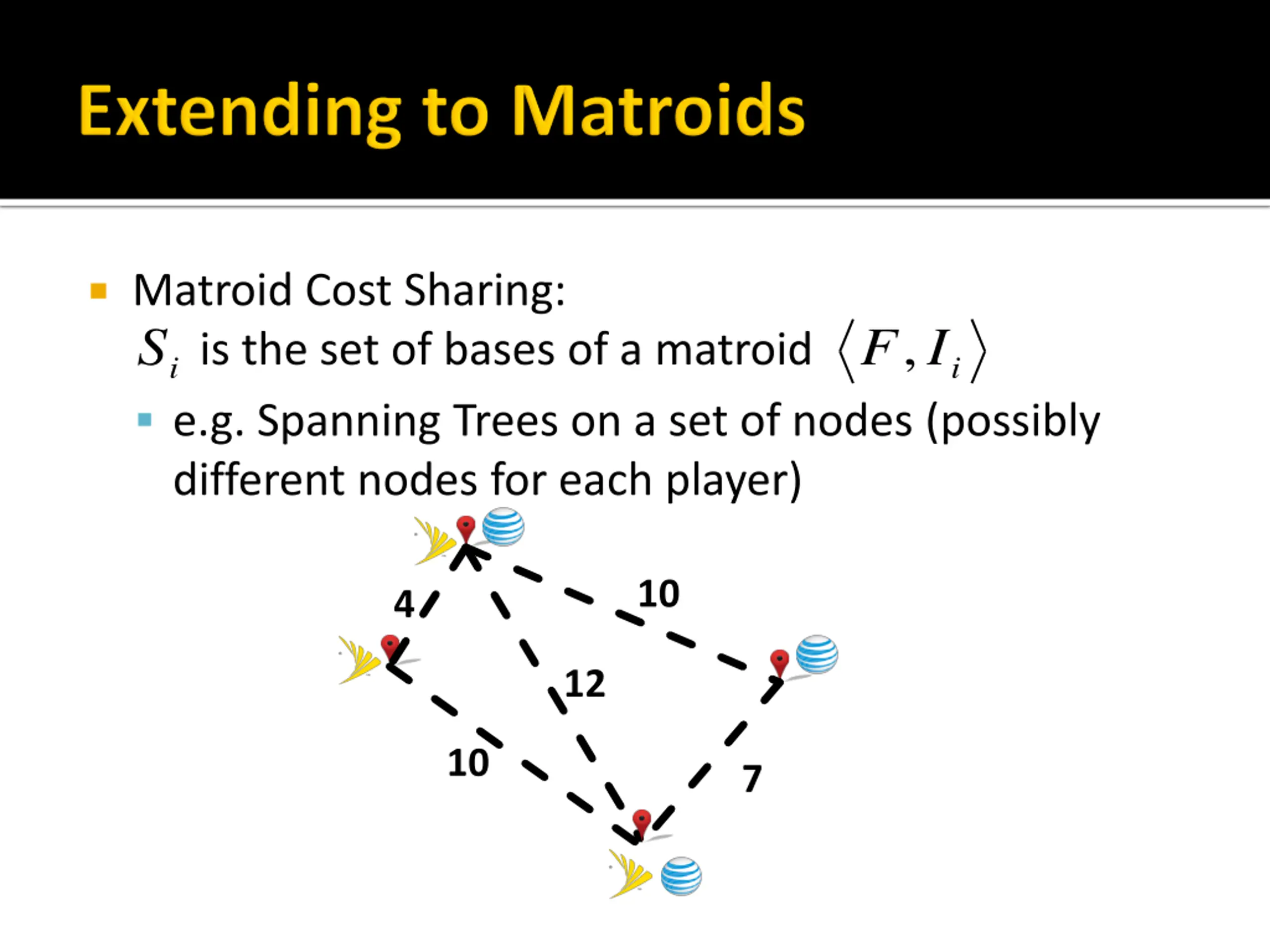 Extending to Matroids

Matroid Cost Sharing:
$S_i$ is the set of bases of a matroid $\langle F, I_i \rangle$

e.g. Spanning Trees on a set of nodes (possibly different nodes for each player)

4
10
12
10
7